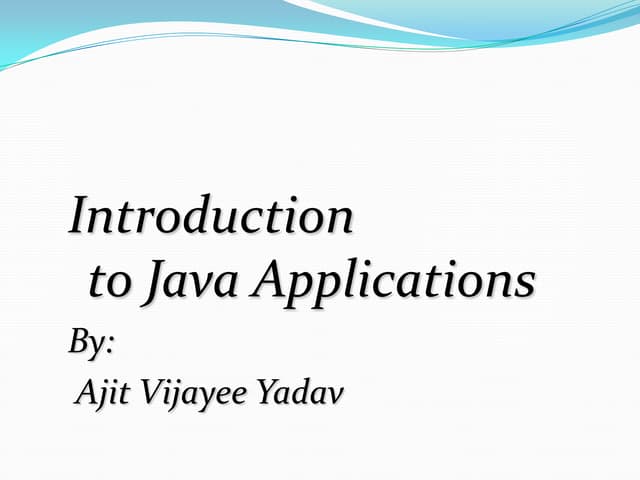 Introduction
to Java Applications

By:

Ajit Vijayee Yadav